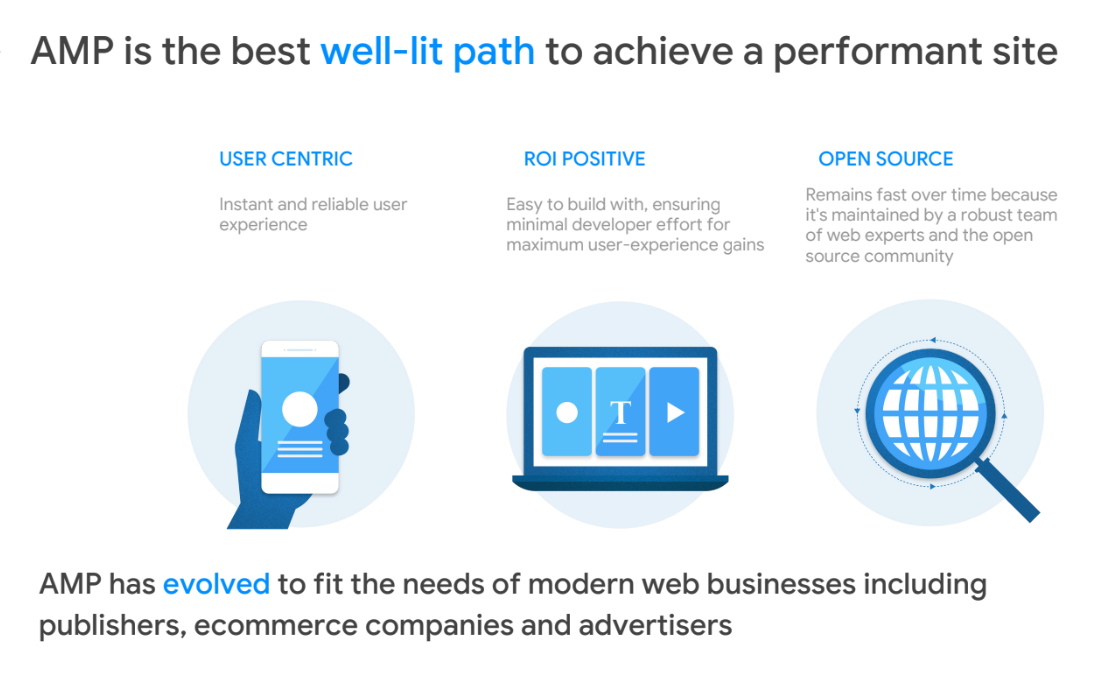 AMP is the best well-lit path to achieve a performant site

USER CENTRIC

Instant and reliable user experience

ROI POSITIVE

Easy to build with, ensuring minimal developer effort for maximum user-experience gains

OPEN SOURCE

Remains fast over time because it's maintained by a robust team of web experts and the open source community

T

AMP has evolved to fit the needs of modern web businesses including publishers, ecommerce companies and advertisers